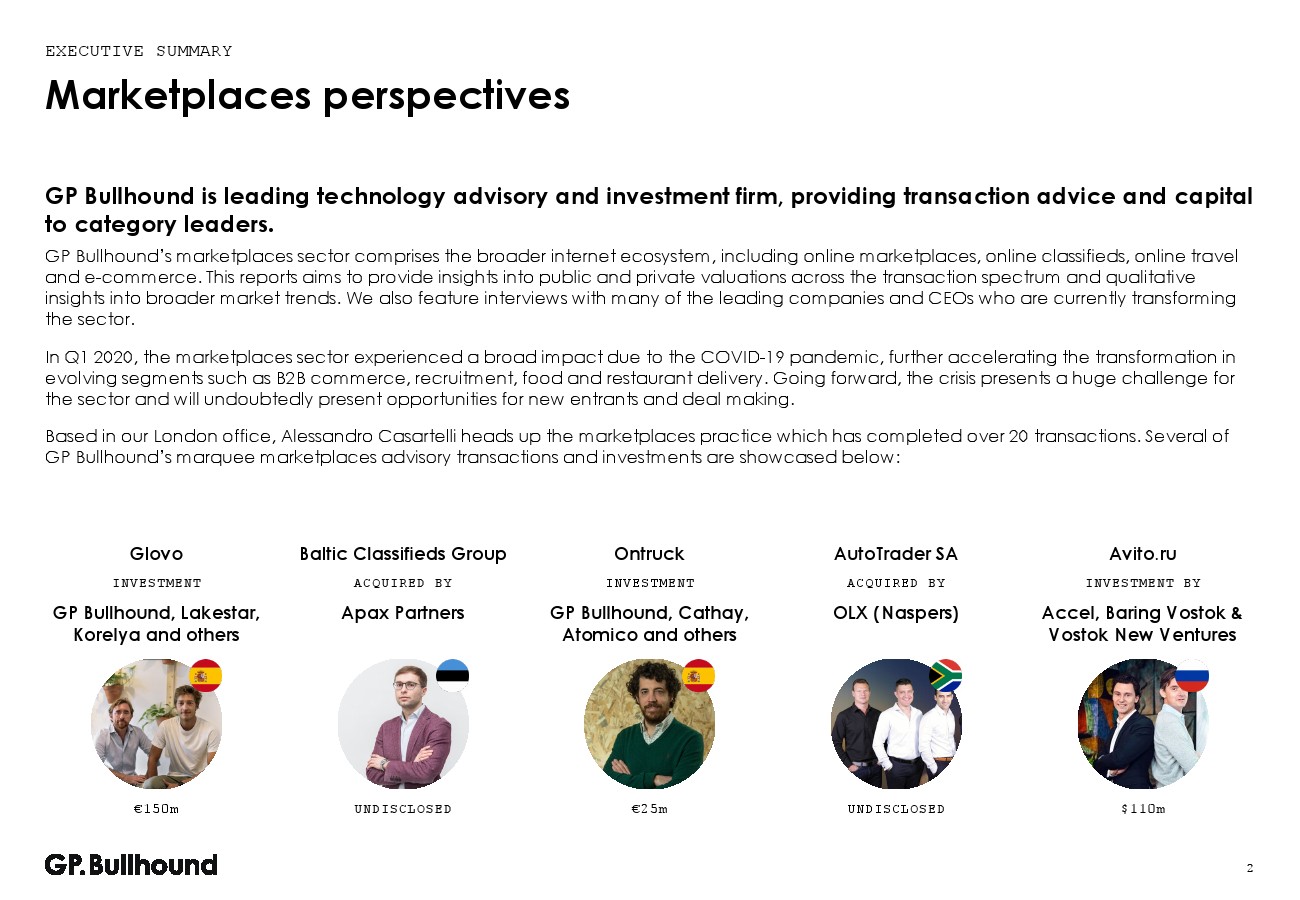 EXECUTIVE SUMMARY

Marketplaces perspectives

GP Bullhound is leading technology advisory and investment firm, providing transaction advice and capital to category leaders.

GP Bullhound's marketplaces sector comprises the broader internet ecosystem, including online marketplaces, online classifieds, online travel and e-commerce. This reports aims to provide insights into public and private valuations across the transaction spectrum and qualitative insights into broader market trends. We also feature interviews with many of the leading companies and CEOs who are currently transforming the sector.

In Q1 2020, the marketplaces sector experienced a broad impact due to the COVID-19 pandemic, further accelerating the transformation in evolving segments such as B2B commerce, recruitment, food and restaurant delivery. Going forward, the crisis presents a huge challenge for the sector and will undoubtedly present opportunities for new entrants and deal making.

Based in our London office, Alessandro Casartelli heads up the marketplaces practice which has completed over 20 transactions. Several of GP Bullhound's marquee marketplaces advisory transactions and investments are showcased below:

Glovo
INVESTMENT
GP Bullhound, Lakestar, Korelya and others
€150m

Baltic Classifieds Group
ACQUIRED BY
Apax Partners
UNDISCLOSED

Ontruck
INVESTMENT
GP Bullhound, Cathay, Atomico and others
€25m

AutoTrader SA
ACQUIRED BY
OLX (Naspers)
UNDISCLOSED

Avito.ru
INVESTMENT BY
Accel, Baring Vostok & Vostok New Ventures
$110m

GP.Bullhound

2